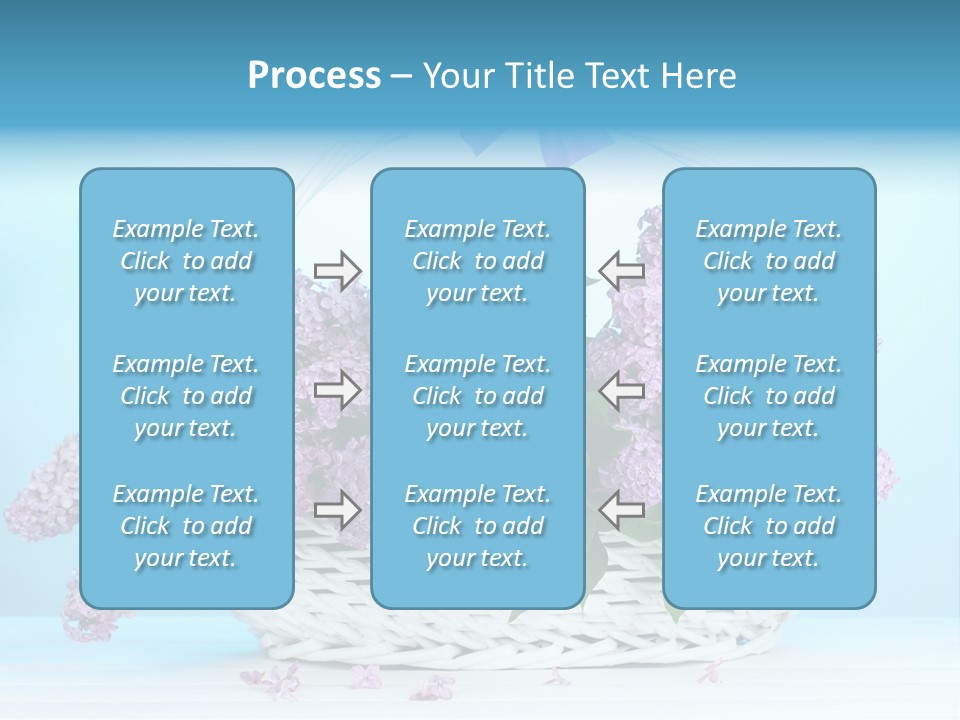 Process – Your Title Text Here

Example Text. Click to add your text.

Example Text. Click to add your text.

Example Text. Click to add your text.

Example Text. Click to add your text.

Example Text. Click to add your text.

Example Text. Click to add your text.

Example Text. Click to add your text.

Example Text. Click to add your text.

Example Text. Click to add your text.